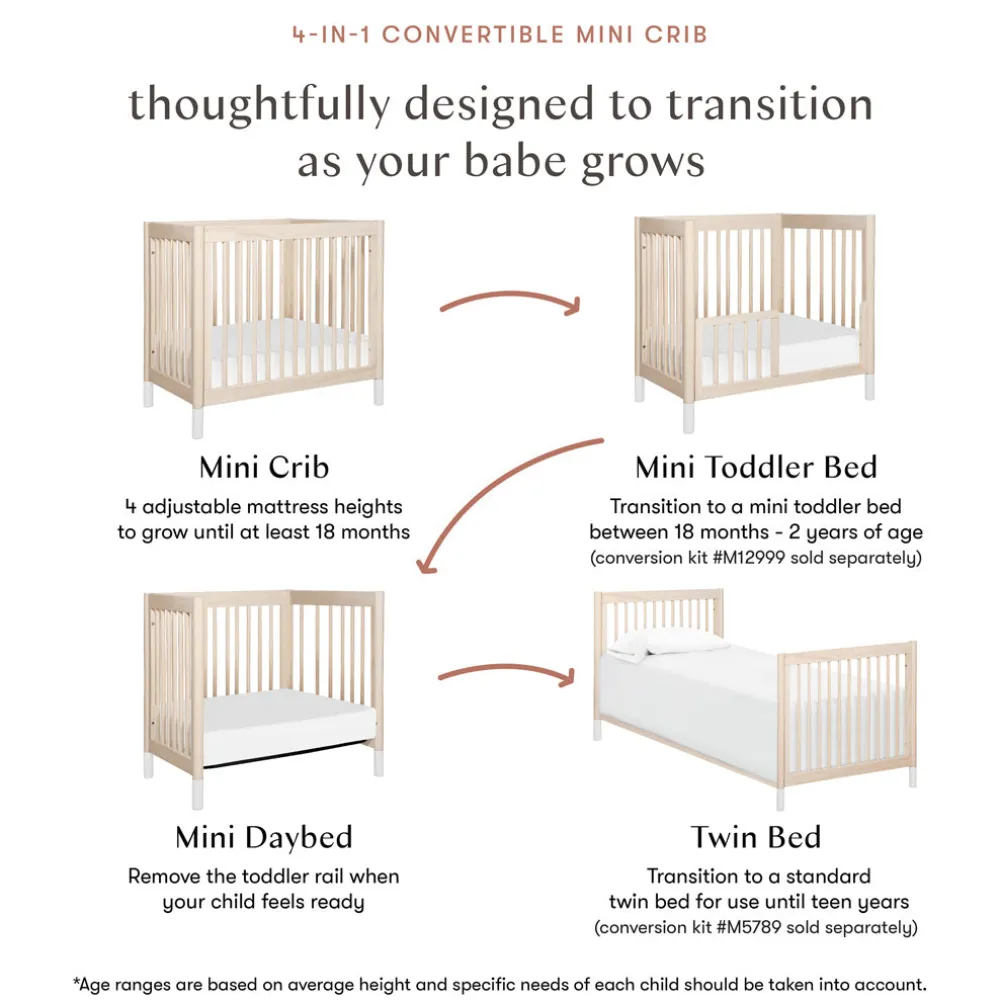 4-IN-1 CONVERTIBLE MINI CRIB

thoughtfully designed to transition as your babe grows

Mini Crib

4 adjustable mattress heights to grow until at least 18 months

Mini Toddler Bed

Transition to a mini toddler bed between 18 months - 2 years of age (conversion kit #M12999 sold separately)

Mini Daybed

Remove the toddler rail when your child feels ready

Twin Bed

Transition to a standard twin bed for use until teen years (conversion kit #M5789 sold separately)

*Age ranges are based on average height and specific needs of each child should be taken into account.